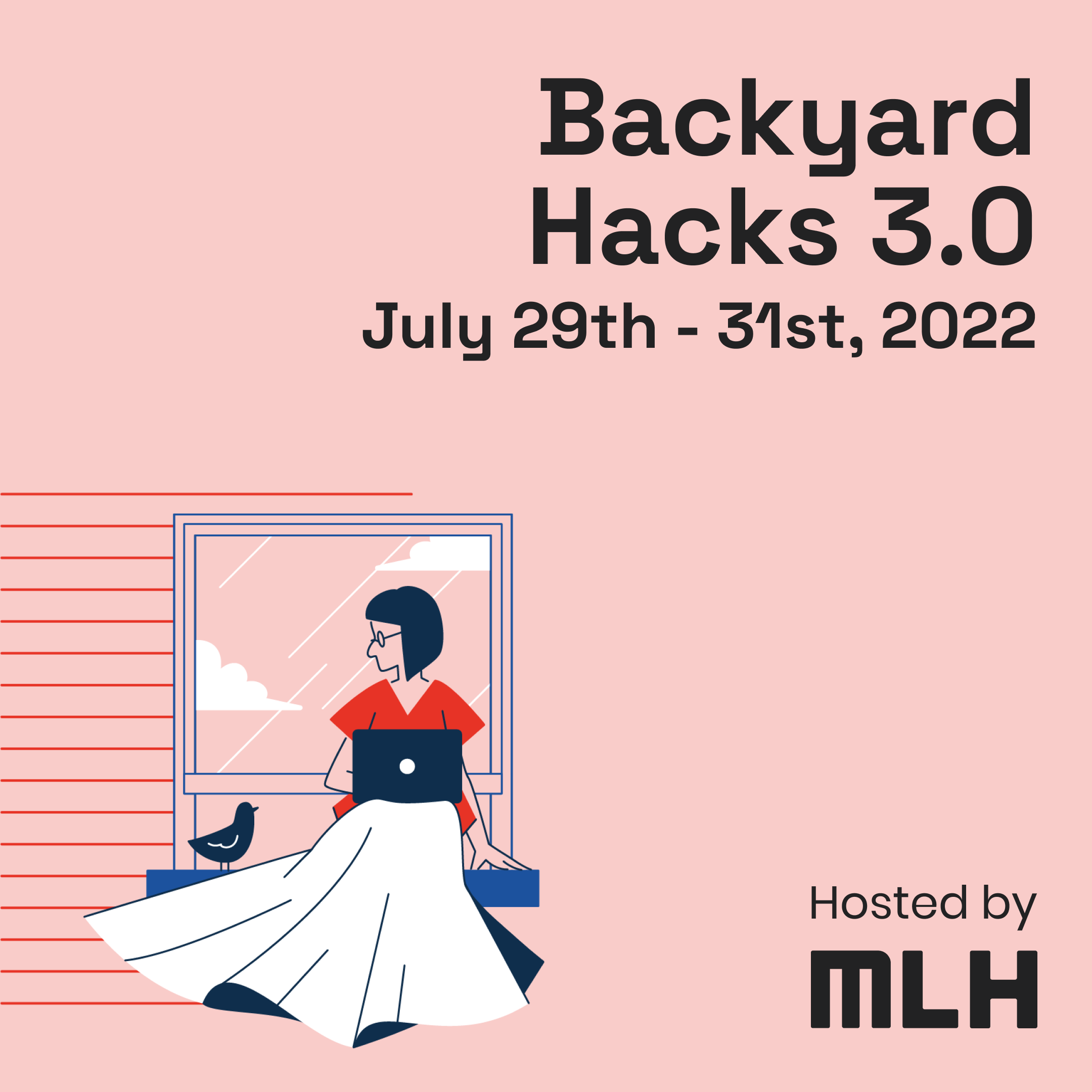 Backyard Hacks 3.0
July 29th - 31st, 2022

Hosted by
MLH